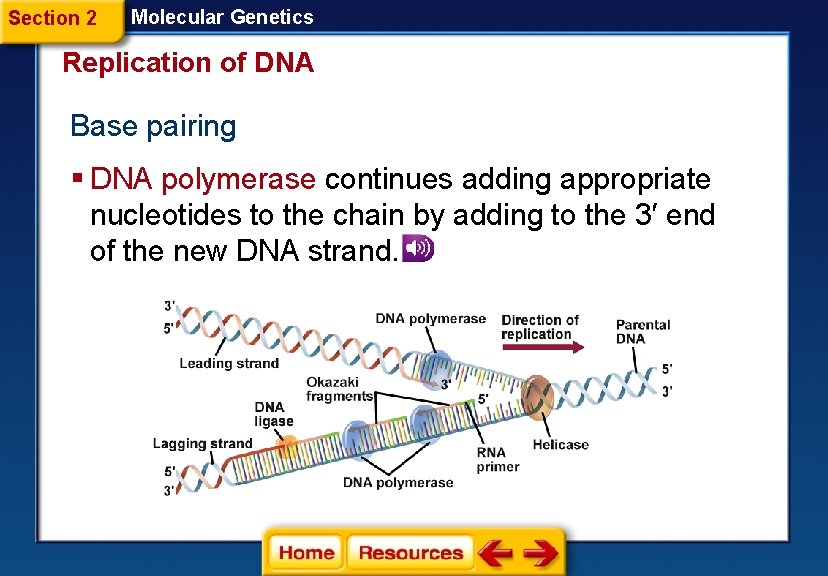 Section 2 Molecular Genetics

Replication of DNA

Base pairing

▪ DNA polymerase continues adding appropriate nucleotides to the chain by adding to the 3′ end of the new DNA strand.

3'
5'
Leading strand
DNA polymerase
Direction of replication
Parental DNA
5'
3'
3'
Okazaki fragments
5'
DNA ligase
Lagging strand
Helicase
RNA primer
5'
3'
DNA polymerase

Home Resources